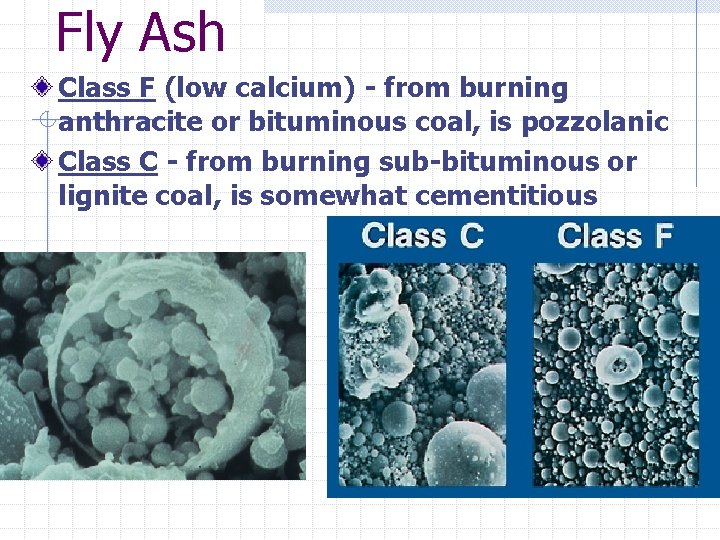 Fly Ash

Class F (low calcium) - from burning anthracite or bituminous coal, is pozzolanic

Class C - from burning sub-bituminous or lignite coal, is somewhat cementitious

Class C

Class F